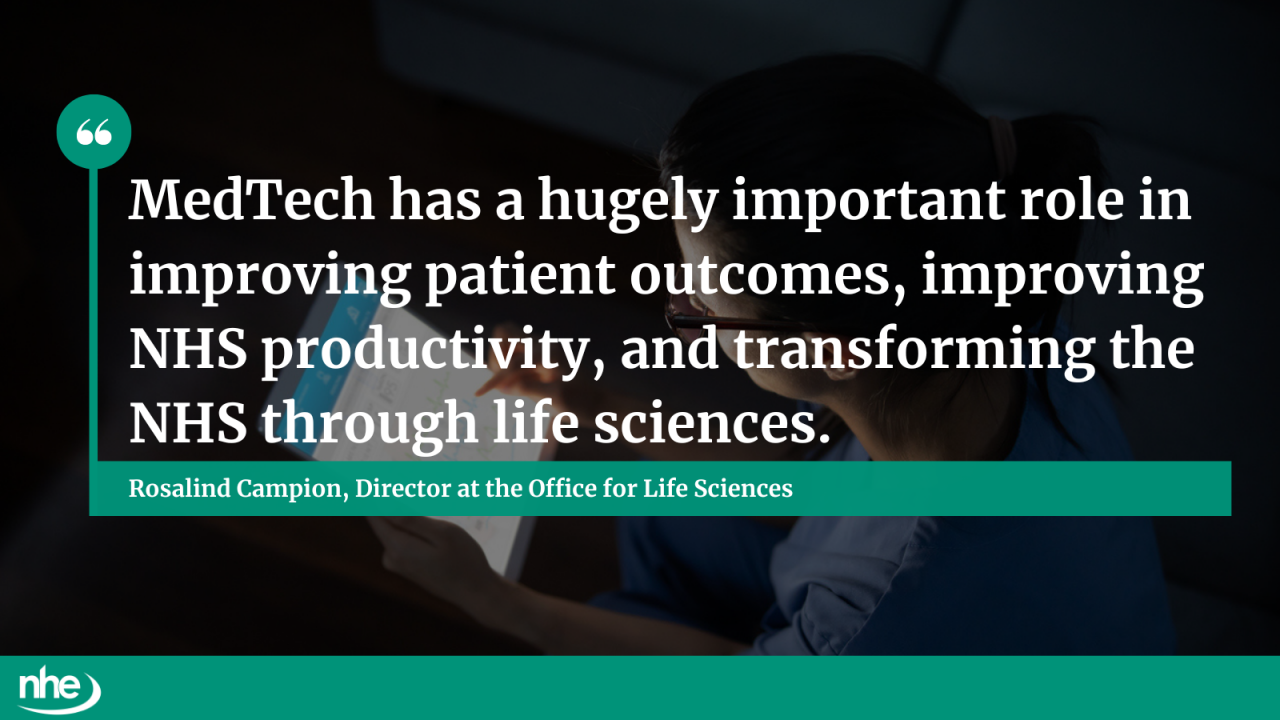 “

MedTech has a hugely important role in improving patient outcomes, improving NHS productivity, and transforming the NHS through life sciences.

Rosalind Campion, Director at the Office for Life Sciences

nhe